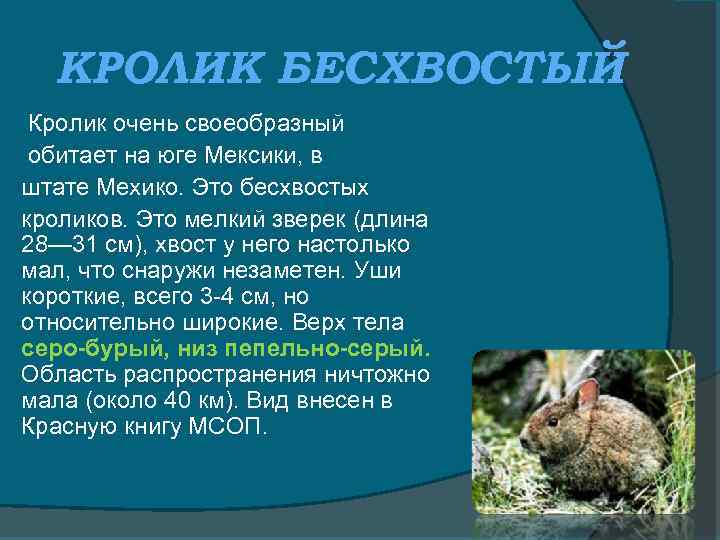 КРОЛИК БЕСХВОСТЫЙ

Кролик очень своеобразный обитает на юге Мексики, в штате Мехико. Это бесхвостых кроликов. Это мелкий зверек (длина 28—31 см), хвост у него настолько мал, что снаружи незаметен. Уши короткие, всего 3-4 см, но относительно широкие. Верх тела серо-бурый, низ пепельно-серый. Область распространения ничтожно мала (около 40 км). Вид внесен в Красную книгу МСОП.